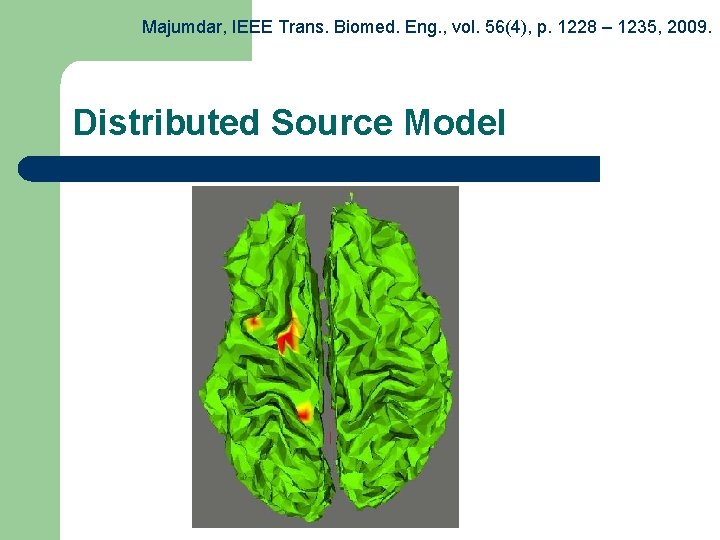 Majumdar, IEEE Trans. Biomed. Eng., vol. 56(4), p. 1228 – 1235, 2009.

Distributed Source Model